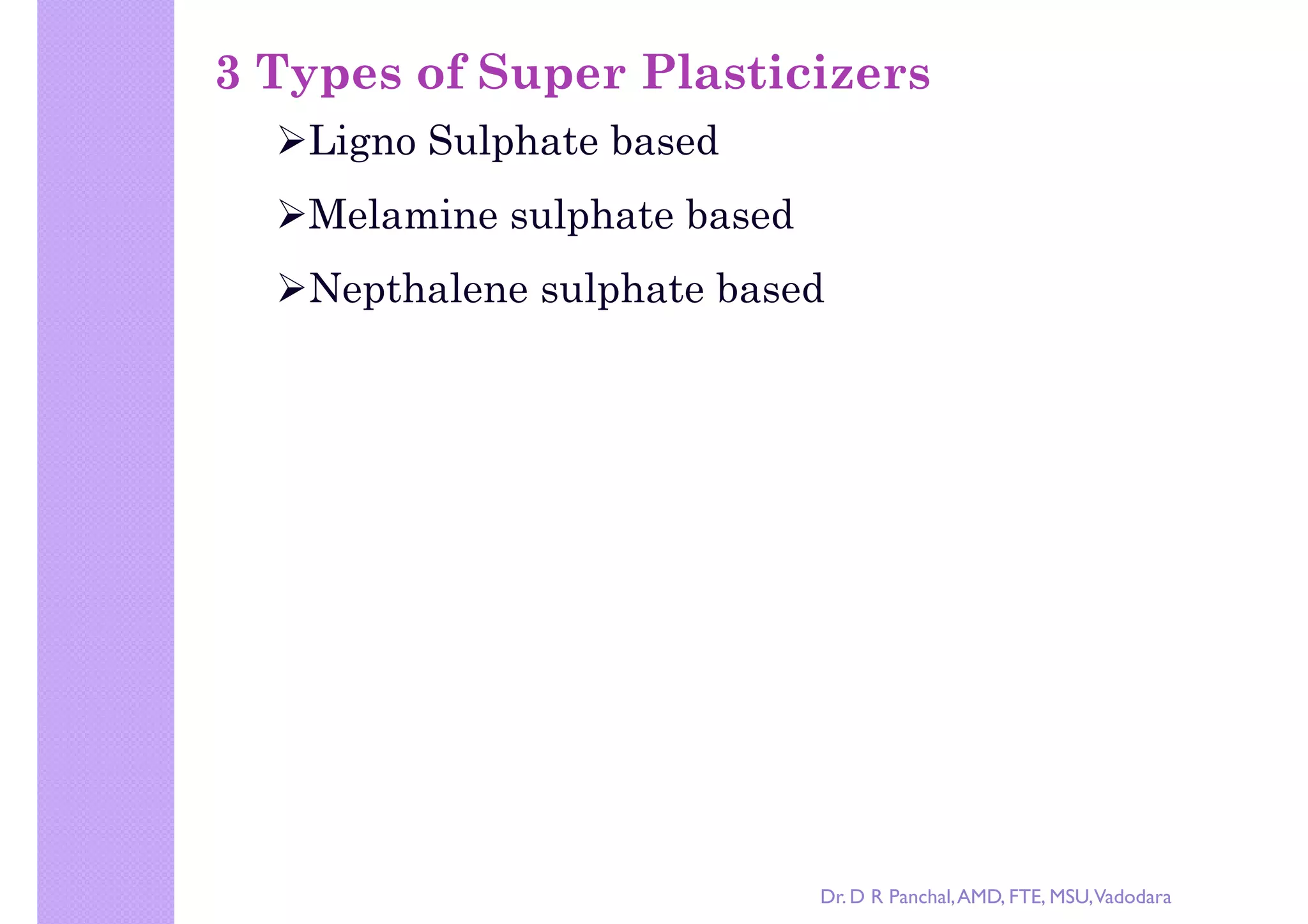 3 Types of Super Plasticizers

➢Ligno Sulphate based

➢Melamine sulphate based

➢Nepthalene sulphate based

Dr. D R Panchal, AMD, FTE, MSU, Vadodara